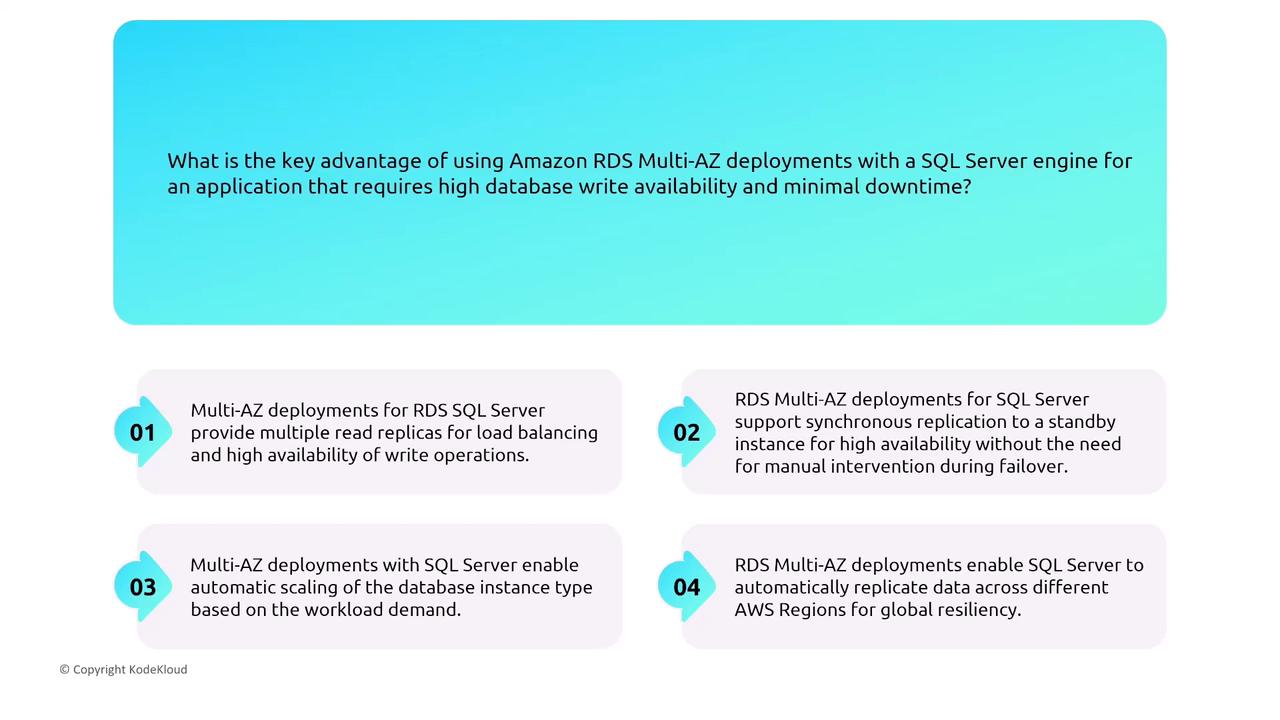 What is the key advantage of using Amazon RDS Multi-AZ deployments with a SQL Server engine for an application that requires high database write availability and minimal downtime?

01

Multi-AZ deployments for RDS SQL Server provide multiple read replicas for load balancing and high availability of write operations.

02

RDS Multi-AZ deployments for SQL Server support synchronous replication to a standby instance for high availability without the need for manual intervention during failover.

03

Multi-AZ deployments with SQL Server enable automatic scaling of the database instance type based on the workload demand.

04

RDS Multi-AZ deployments enable SQL Server to automatically replicate data across different AWS Regions for global resiliency.

© Copyright KodeKloud